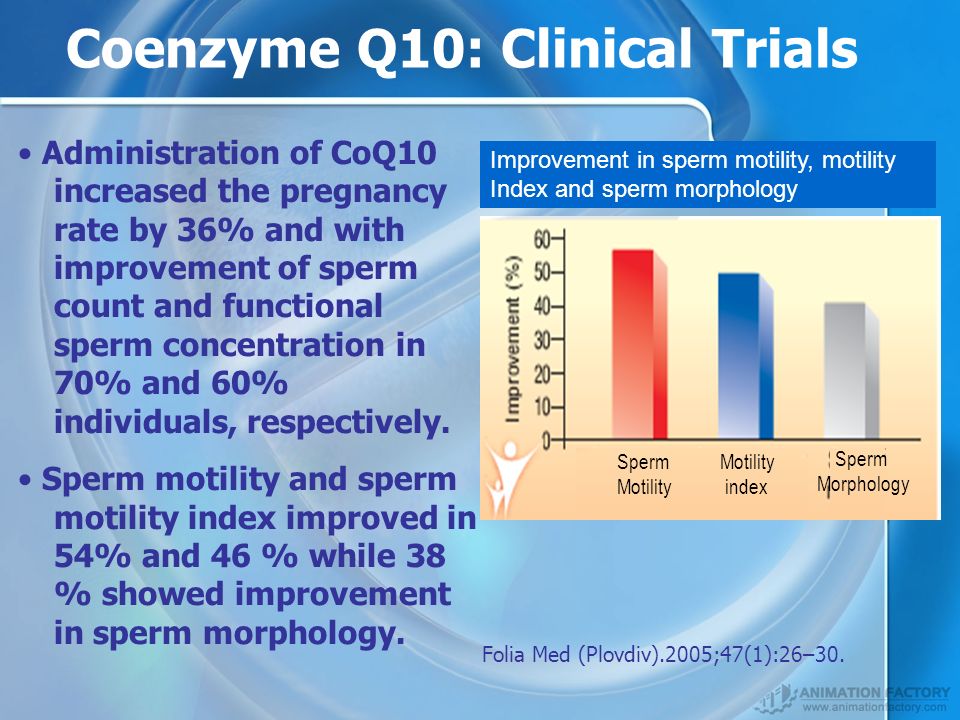 Coenzyme Q10: Clinical Trials

• Administration of CoQ10 increased the pregnancy rate by 36% and with improvement of sperm count and functional sperm concentration in 70% and 60% individuals, respectively.

• Sperm motility and sperm motility index improved in 54% and 46 % while 38 % showed improvement in sperm morphology.

Improvement in sperm motility, motility Index and sperm morphology

Improvement (%)
60
50
40
30
20
10
0

Sperm Motility
Motility index
Sperm Morphology

Folia Med (Plovdiv).2005;47(1):26–30.

ANIMATION FACTORY
www.animationfactory.com